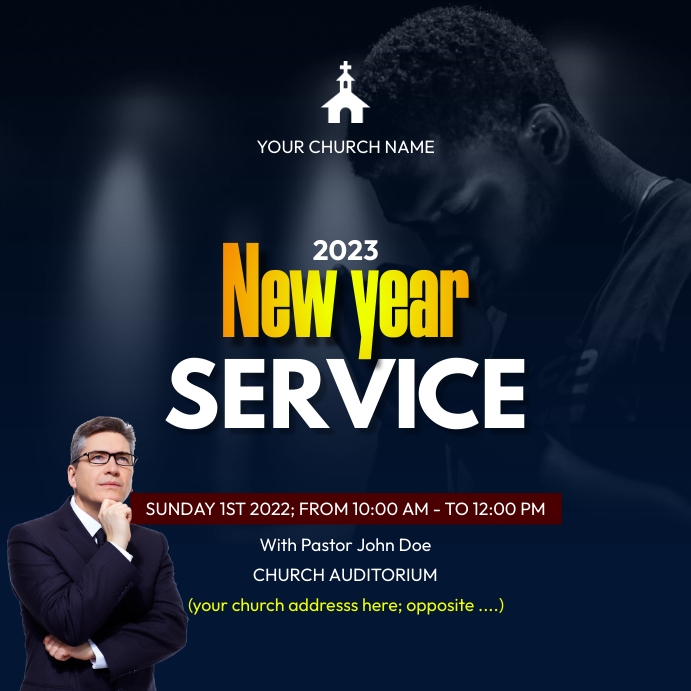 YOUR CHURCH NAME

2023
New year
SERVICE

SUNDAY 1ST 2022; FROM 10:00 AM - TO 12:00 PM

With Pastor John Doe

CHURCH AUDITORIUM

(your church addresss here; opposite ....)